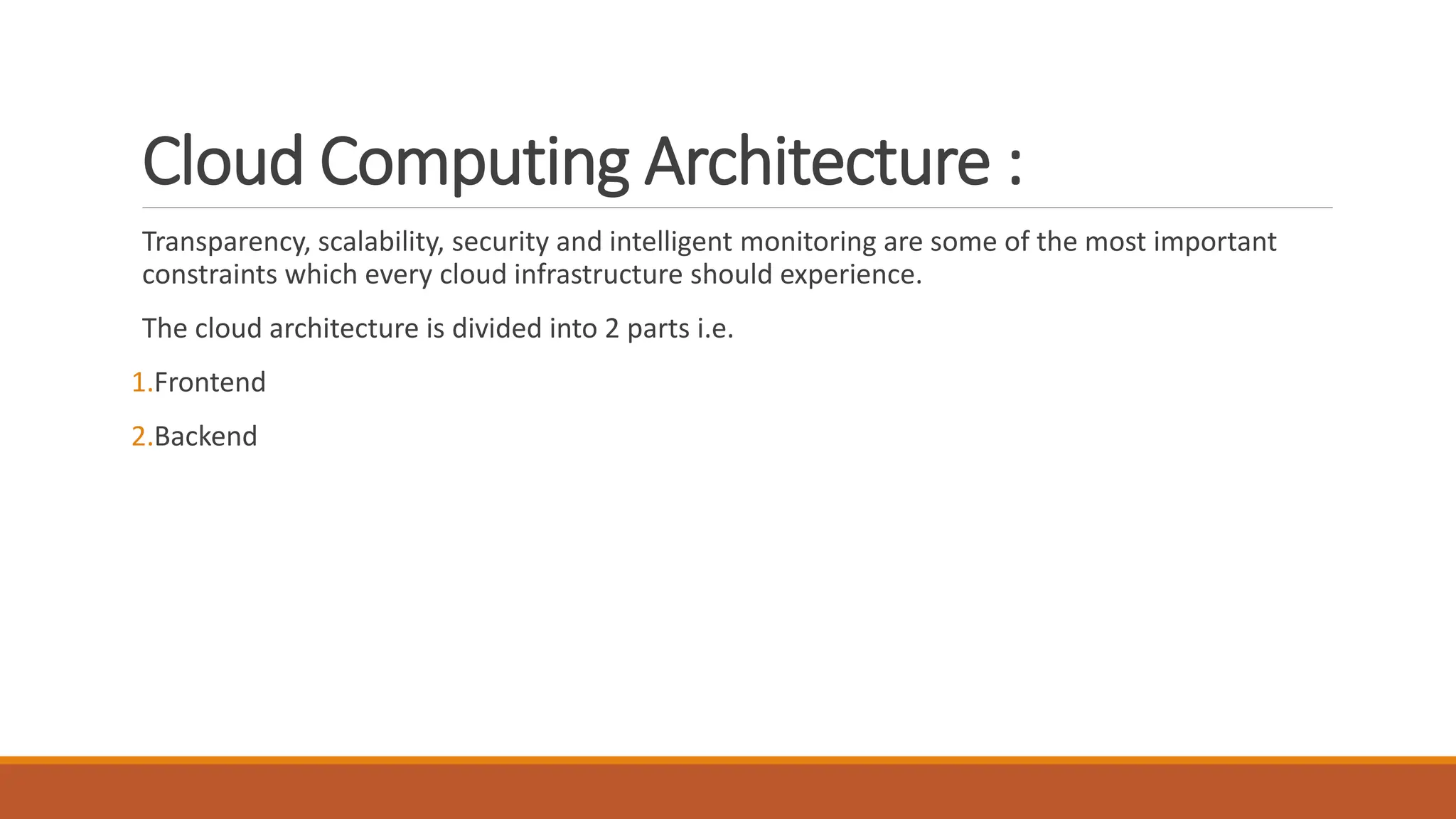 Cloud Computing Architecture :

Transparency, scalability, security and intelligent monitoring are some of the most important constraints which every cloud infrastructure should experience.

The cloud architecture is divided into 2 parts i.e.

1.Frontend

2.Backend